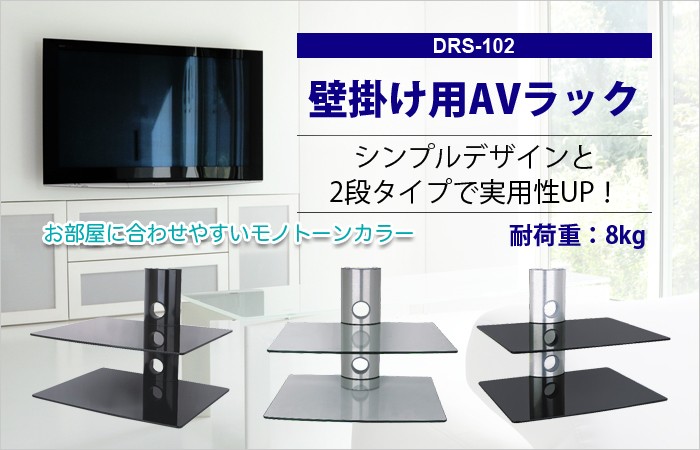 DRS-102

壁掛け用AVラック

シンプルデザインと
2段タイプで実用性UP！

お部屋に合わせやすいモノトーンカラー

耐荷重：8kg